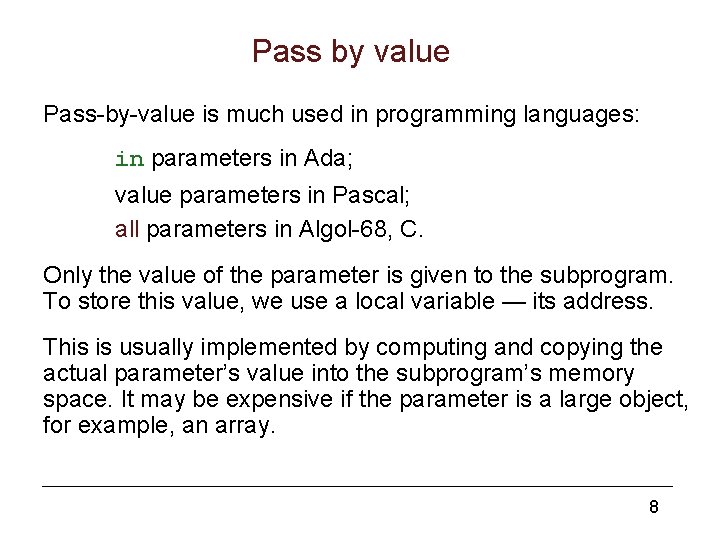 Pass by value

Pass-by-value is much used in programming languages:

in parameters in Ada;

value parameters in Pascal;

all parameters in Algol-68, C.

Only the value of the parameter is given to the subprogram. To store this value, we use a local variable — its address.

This is usually implemented by computing and copying the actual parameter's value into the subprogram's memory space. It may be expensive if the parameter is a large object, for example, an array.

8